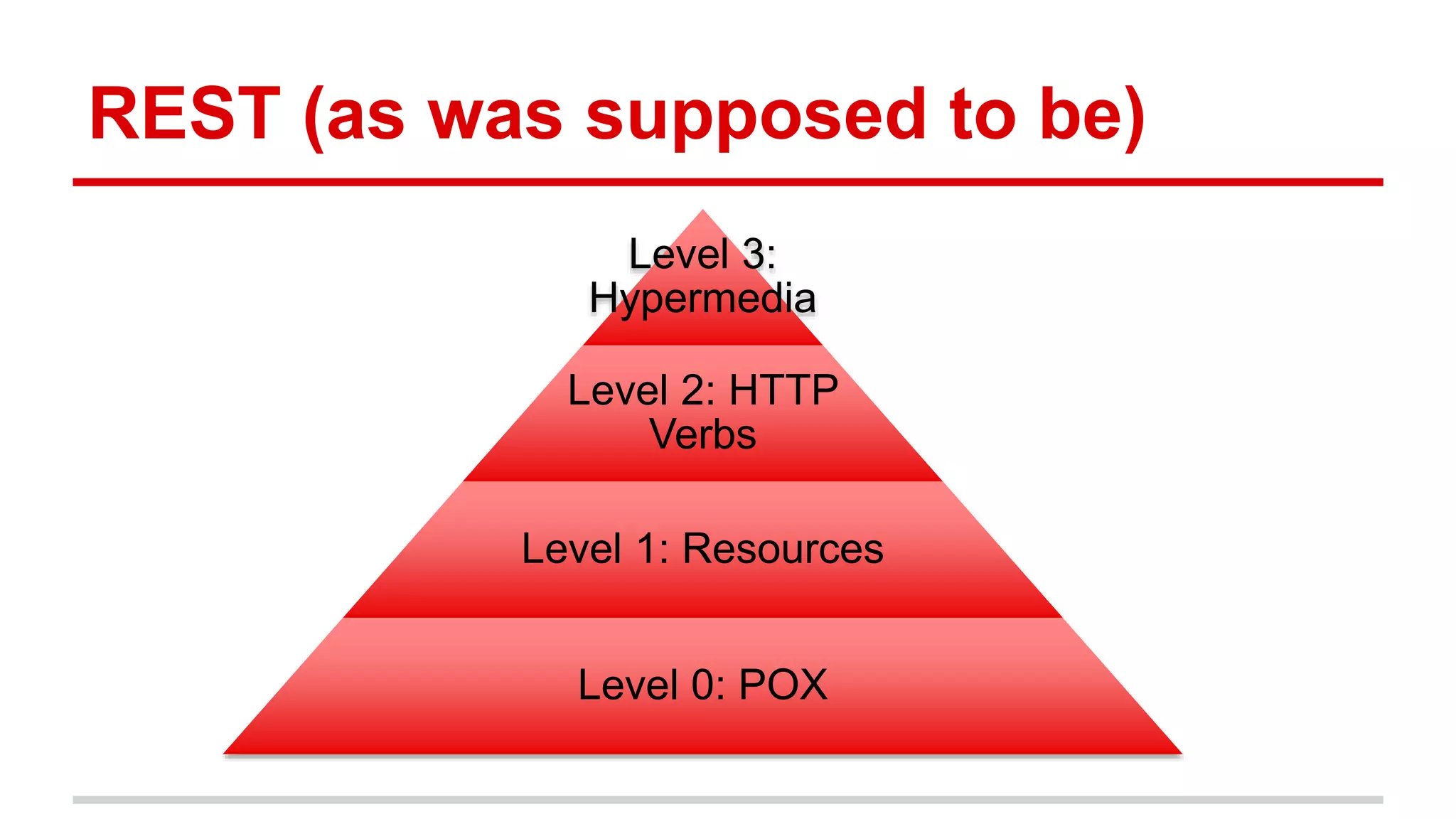 REST (as was supposed to be)

Level 3: Hypermedia

Level 2: HTTP Verbs

Level 1: Resources

Level 0: POX